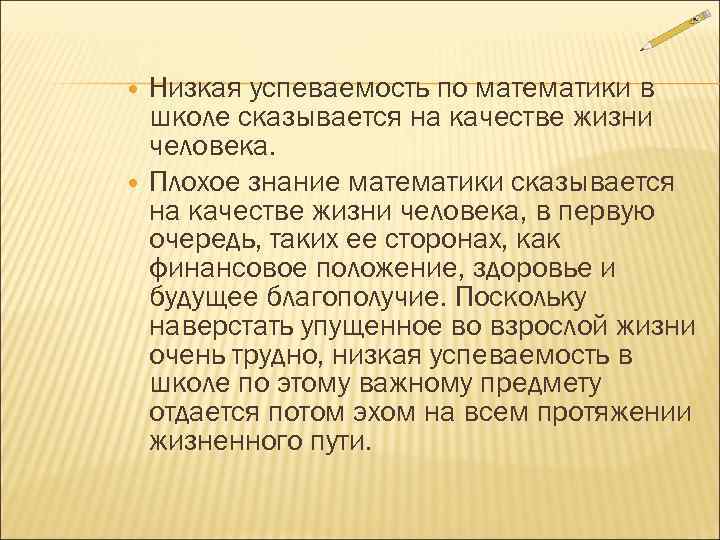 Низкая успеваемость по математики в школе сказывается на качестве жизни человека.

Плохое знание математики сказывается на качестве жизни человека, в первую очередь, таких ее сторонах, как финансовое положение, здоровье и будущее благополучие. Поскольку наверстать упущенное во взрослой жизни очень трудно, низкая успеваемость в школе по этому важному предмету отдается потом эхом на всем протяжении жизненного пути.